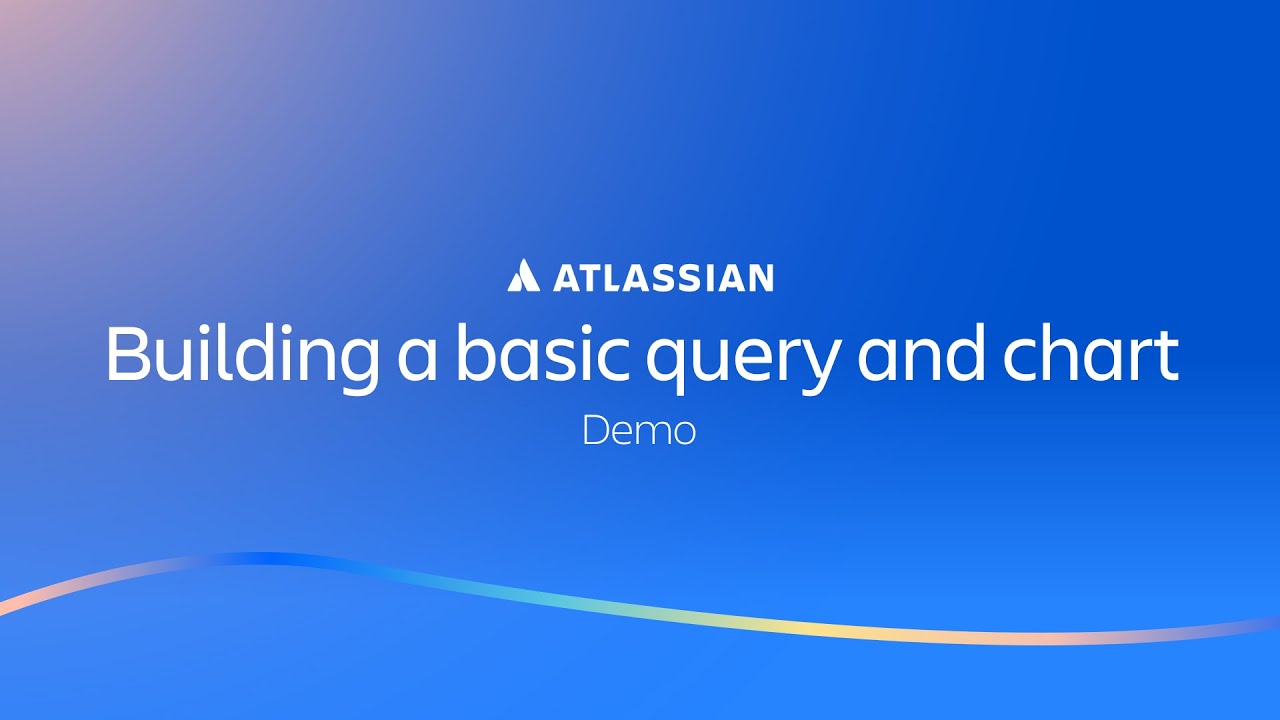 ATLASSIAN
Building a basic query and chart
Demo